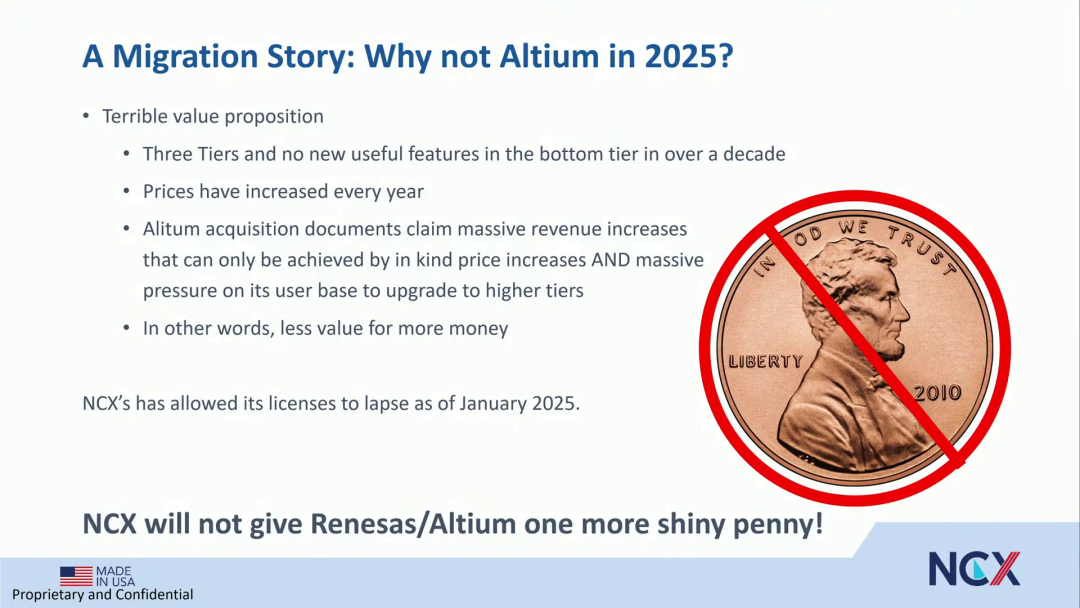 A Migration Story: Why not Altium in 2025?

• Terrible value proposition

• Three Tiers and no new useful features in the bottom tier in over a decade

• Prices have increased every year

• Alitum acquisition documents claim massive revenue increases that can only be achieved by in kind price increases AND massive pressure on its user base to upgrade to higher tiers

• In other words, less value for more money

NCX's has allowed its licenses to lapse as of January 2025.

IN GOD WE TRUST

LIBERTY

2010

NCX will not give Renesas/Altium one more shiny penny!

MADE IN USA

Proprietary and Confidential

NCX